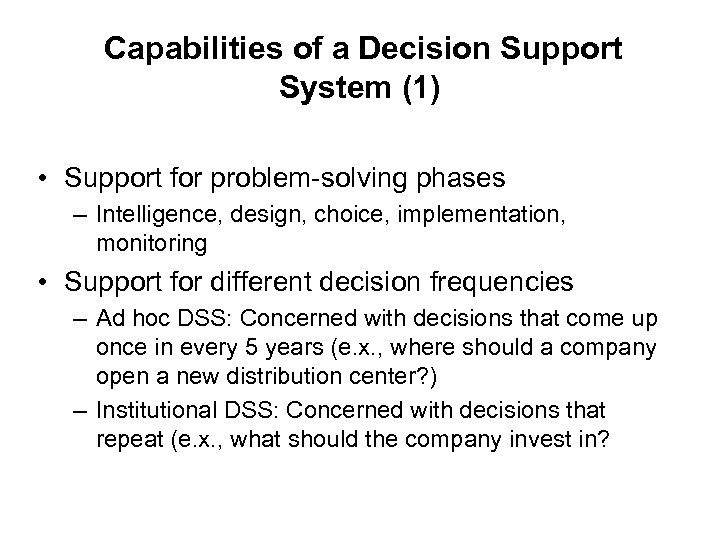 Capabilities of a Decision Support System (1)

• Support for problem-solving phases
– Intelligence, design, choice, implementation, monitoring
• Support for different decision frequencies
– Ad hoc DSS: Concerned with decisions that come up once in every 5 years (e.x., where should a company open a new distribution center?)
– Institutional DSS: Concerned with decisions that repeat (e.x., what should the company invest in?